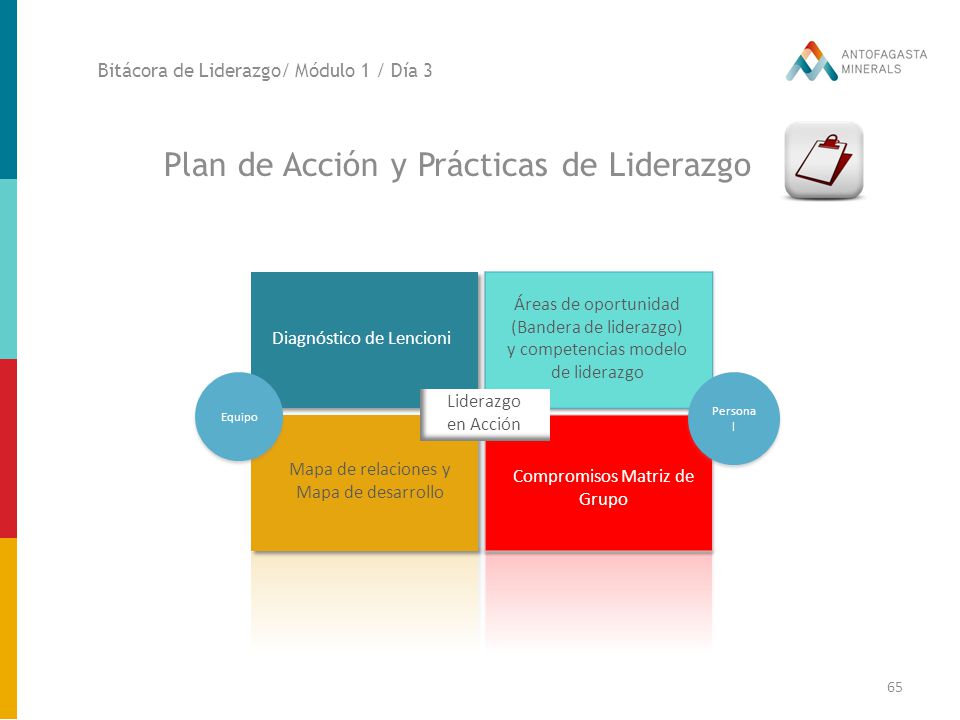 Bitácora de Liderazgo/ Módulo 1 / Día 3

ANTOFAGASTA MINERALS

Plan de Acción y Prácticas de Liderazgo

Diagnóstico de Lencioni

Áreas de oportunidad (Bandera de liderazgo) y competencias modelo de liderazgo

Equipo

Liderazgo en Acción

Persona l

Mapa de relaciones y Mapa de desarrollo

Compromisos Matriz de Grupo

65